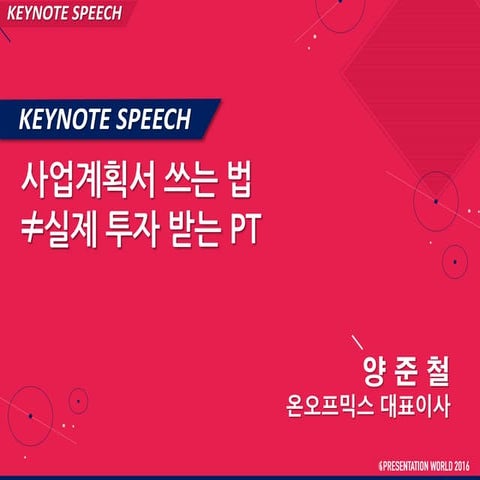 KEYNOTE SPEECH

KEYNOTE SPEECH

사업계획서 쓰는 법
≠실제 투자 받는 PT

양 준 철
온오프믹스 대표이사

©PRESENTATION WORLD 2016